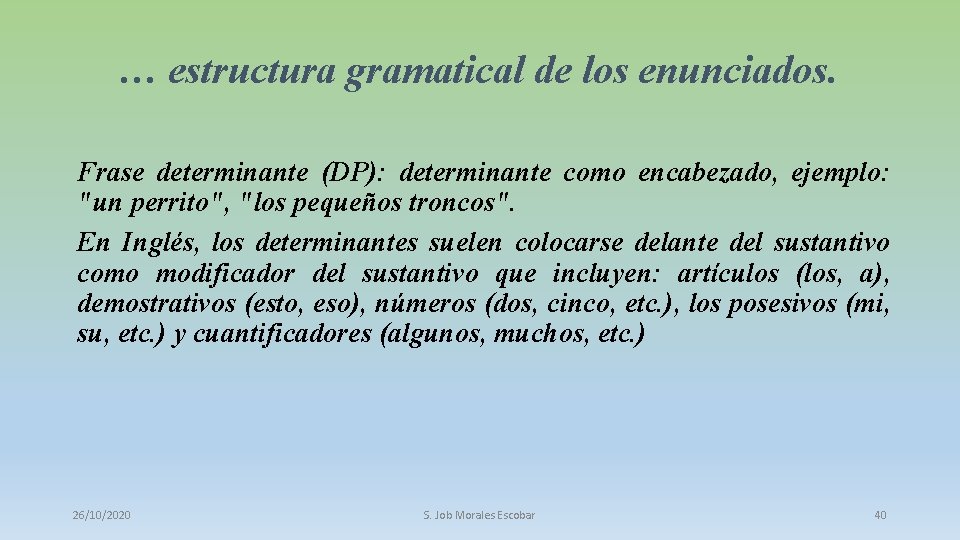 … estructura gramatical de los enunciados.

Frase determinante (DP): determinante como encabezado, ejemplo: "un perrito", "los pequeños troncos".

En Inglés, los determinantes suelen colocarse delante del sustantivo como modificador del sustantivo que incluyen: artículos (los, a), demostrativos (esto, eso), números (dos, cinco, etc.), los posesivos (mi, su, etc.) y cuantificadores (algunos, muchos, etc.)

26/10/2020

S. Job Morales Escobar

40